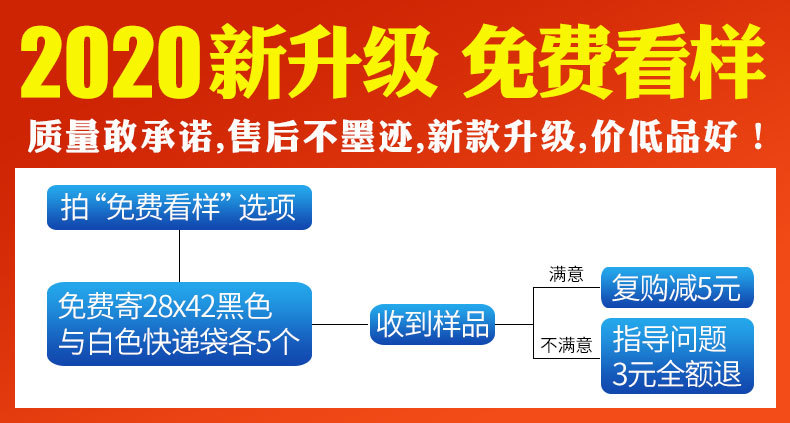 2020新升级 免费看样

质量敢承诺,售后不墨迹,新款升级,价低品好！

拍“免费看样”选项

免费寄28x42黑色与白色快递袋各5个

收到样品

满意

复购减5元

不满意

指导问题 3元全额退